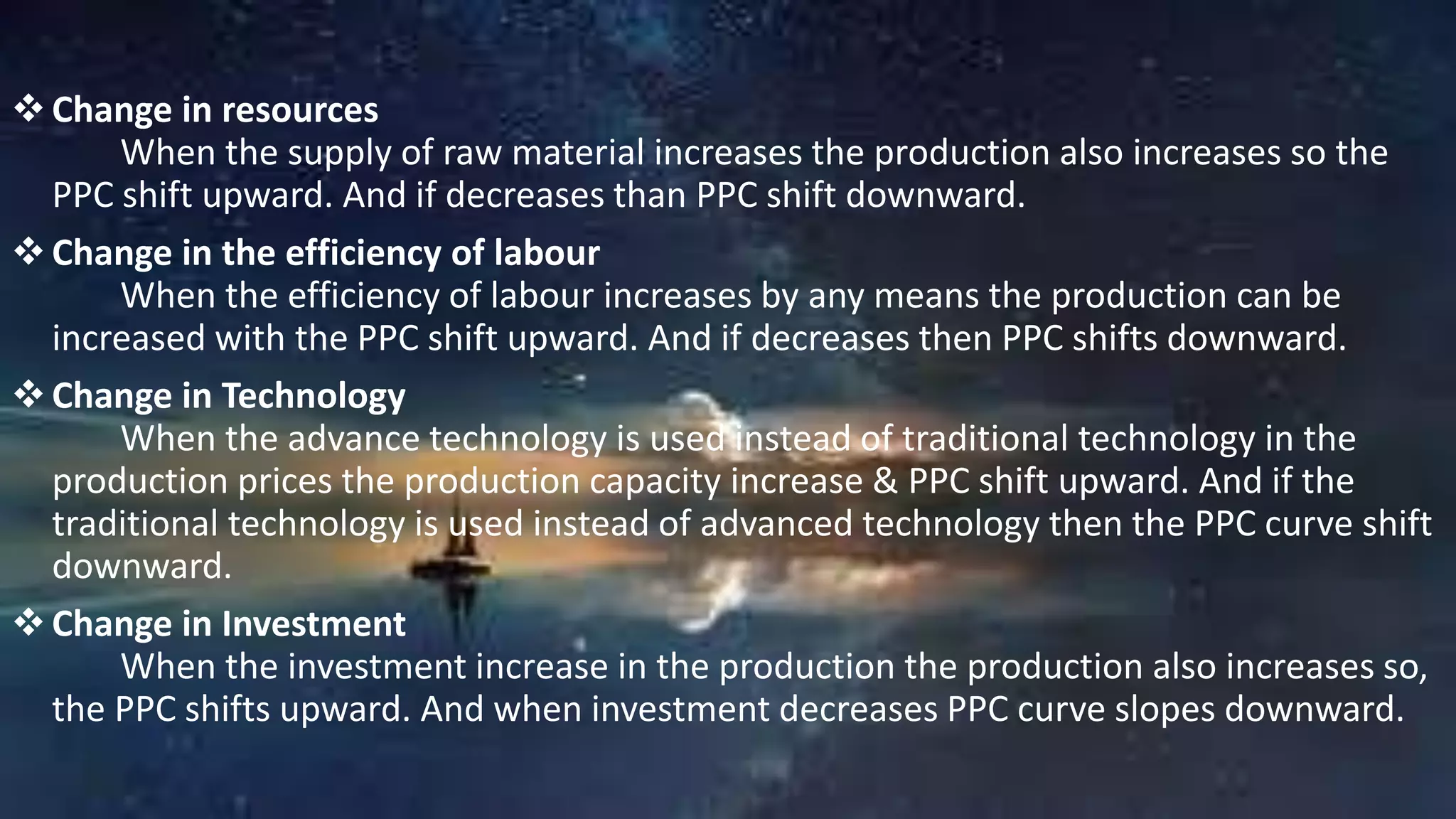 ❖ Change in resources

When the supply of raw material increases the production also increases so the PPC shift upward. And if decreases than PPC shift downward.

❖ Change in the efficiency of labour

When the efficiency of labour increases by any means the production can be increased with the PPC shift upward. And if decreases then PPC shifts downward.

❖ Change in Technology

When the advance technology is used instead of traditional technology in the production prices the production capacity increase & PPC shift upward. And if the traditional technology is used instead of advanced technology then the PPC curve shift downward.

❖ Change in Investment

When the investment increase in the production the production also increases so, the PPC shifts upward. And when investment decreases PPC curve slopes downward.